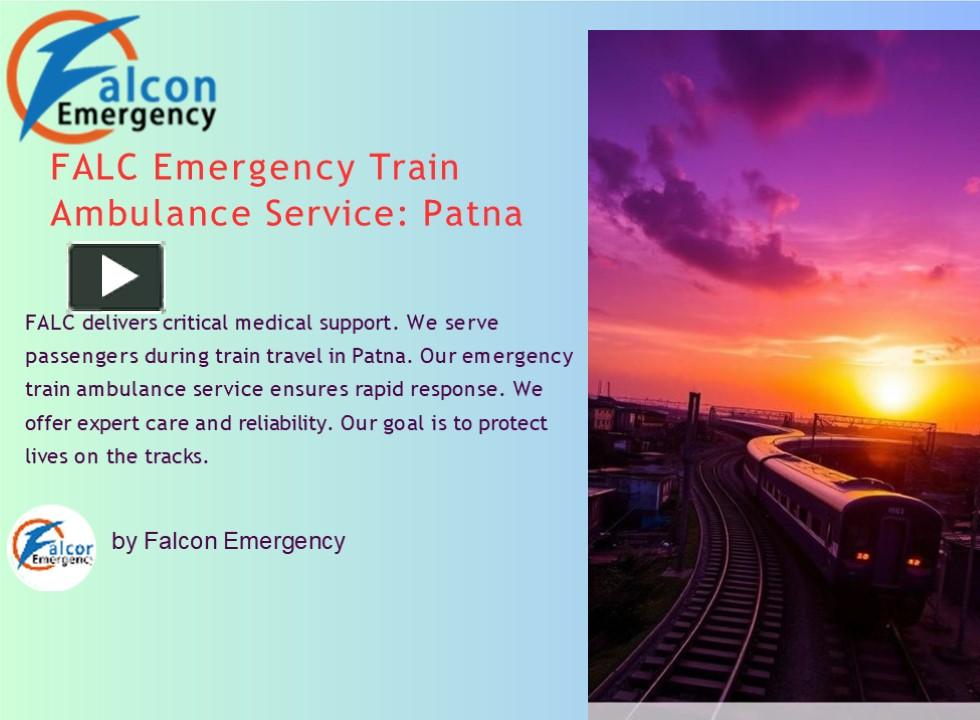 Falcon Emergency

FALC Emergency Train Ambulance Service: Patna

FALC delivers critical medical support. We serve passengers during train travel in Patna. Our emergency train ambulance service ensures rapid response. We offer expert care and reliability. Our goal is to protect lives on the tracks.

Falcon Emergency

by Falcon Emergency